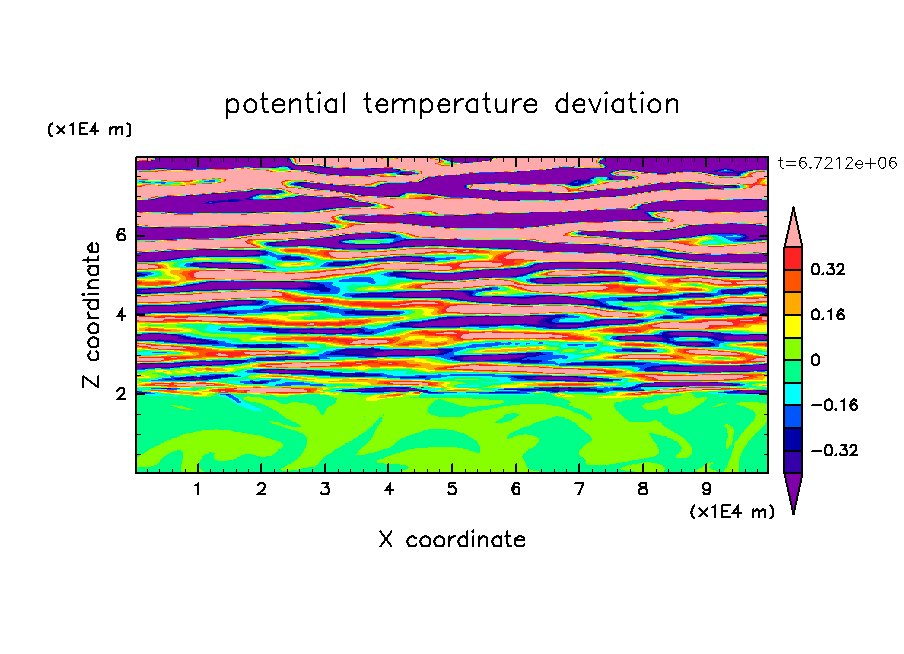 potential temperature deviation

(x1E4 m)

t=6.7212e+06

Z coordinate

6
4
2

0.32
0.16
0
−0.16
−0.32

1 2 3 4 5 6 7 8 9

(x1E4 m)

X coordinate